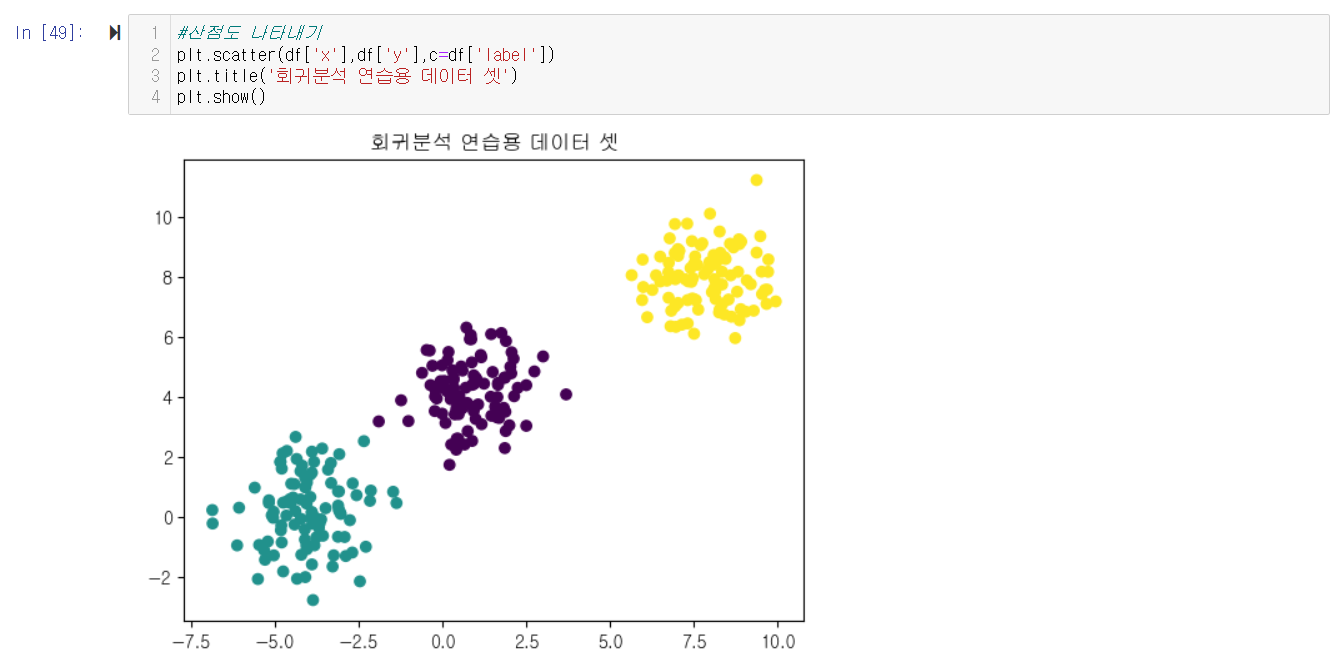 In [49]:

1 #산점도 나타내기
2 plt.scatter(df['x'],df['y'],c=df['label'])
3 plt.title('회귀분석 연습용 데이터 셋')
4 plt.show()

회귀분석 연습용 데이터 셋

10
8
6
4
2
0
−2

−7.5 −5.0 −2.5 0.0 2.5 5.0 7.5 10.0